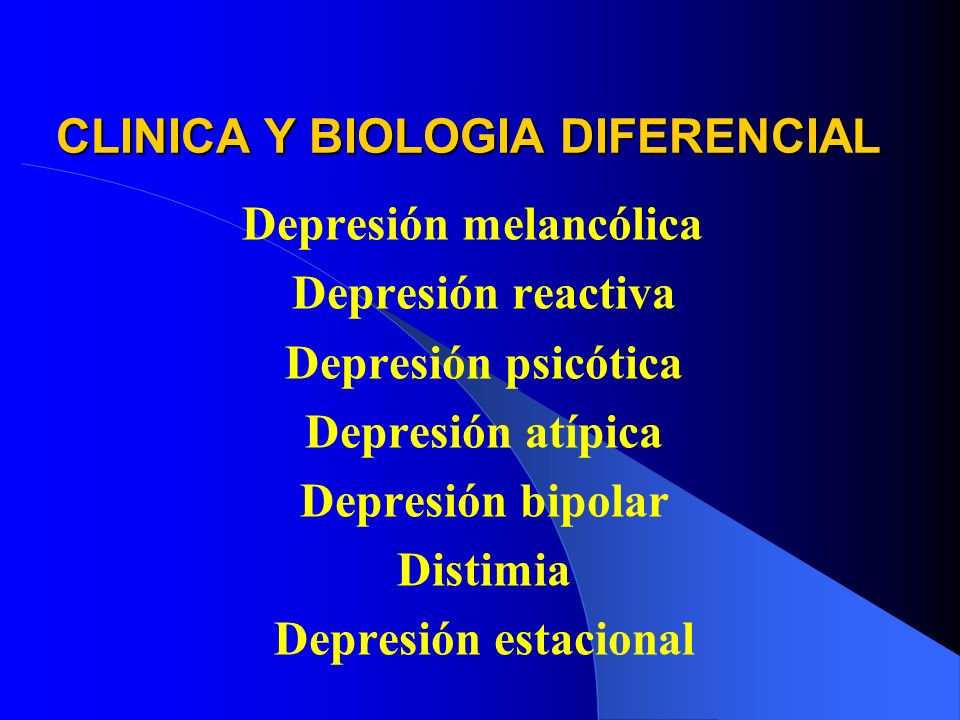 CLINICA Y BIOLOGIA DIFERENCIAL

Depresión melancólica
Depresión reactiva
Depresión psicótica
Depresión atípica
Depresión bipolar
Distimia
Depresión estacional